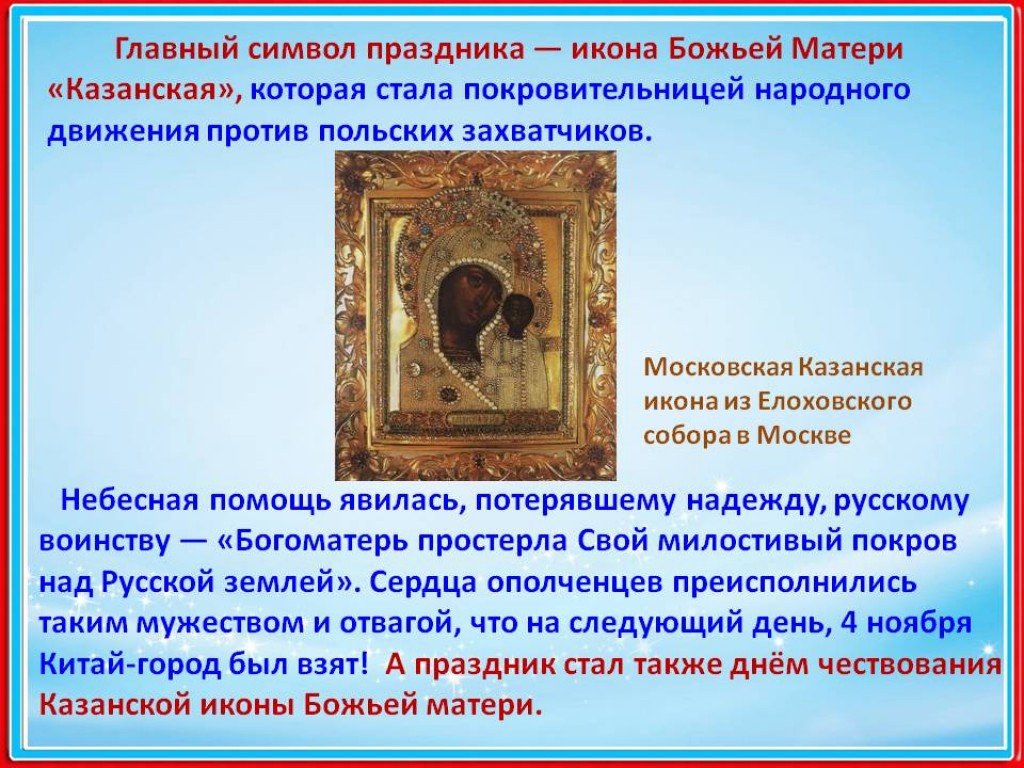 Главный символ праздника — икона Божьей Матери «Казанская», которая стала покровительницей народного движения против польских захватчиков.

Московская Казанская икона из Елоховского собора в Москве

Небесная помощь явилась, потерявшему надежду, русскому воинству — «Богоматерь простерла Свой милостивый покров над Русской землей». Сердца ополченцев преисполнились таким мужеством и отвагой, что на следующий день, 4 ноября Китай-город был взят! А праздник стал также днём чествования Казанской иконы Божьей матери.